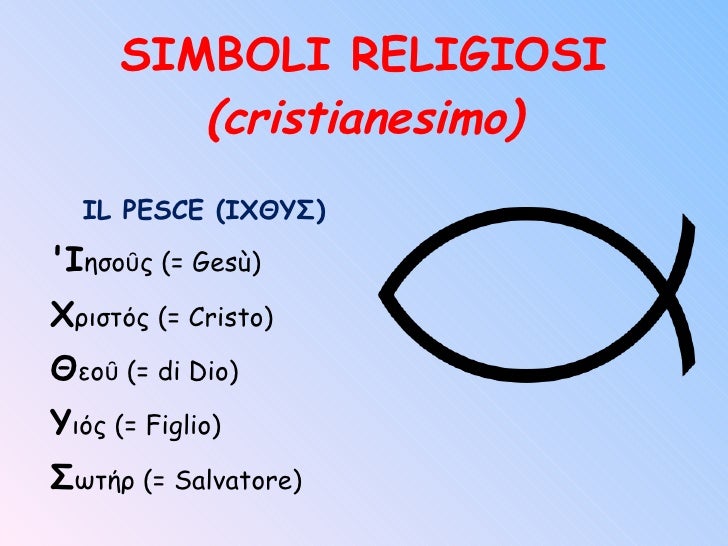 SIMBOLI RELIGIOSI
(cristianesimo)

IL PESCE (ΙΧΘΥΣ)

'Ιησοῦς (= Gesù)

Χριστός (= Cristo)

Θεοῦ (= di Dio)

Υιός (= Figlio)

Σωτήρ (= Salvatore)